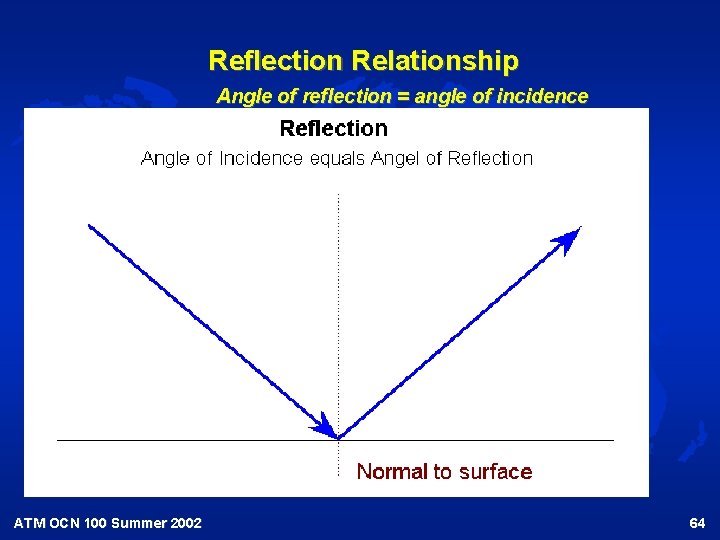 Reflection Relationship

Angle of reflection = angle of incidence

Reflection

Angle of Incidence equals Angel of Reflection

Normal to surface

ATM OCN 100 Summer 2002

64